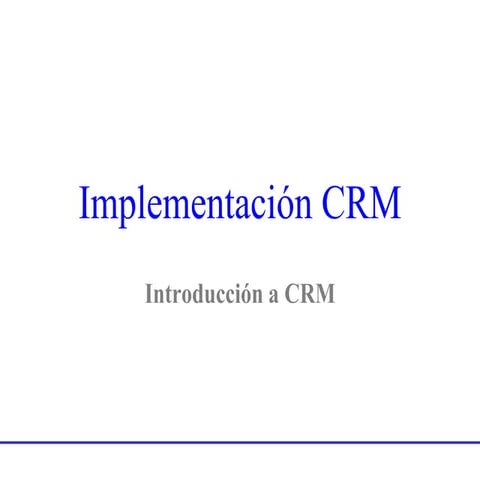 Implementación CRM

Introducción a CRM